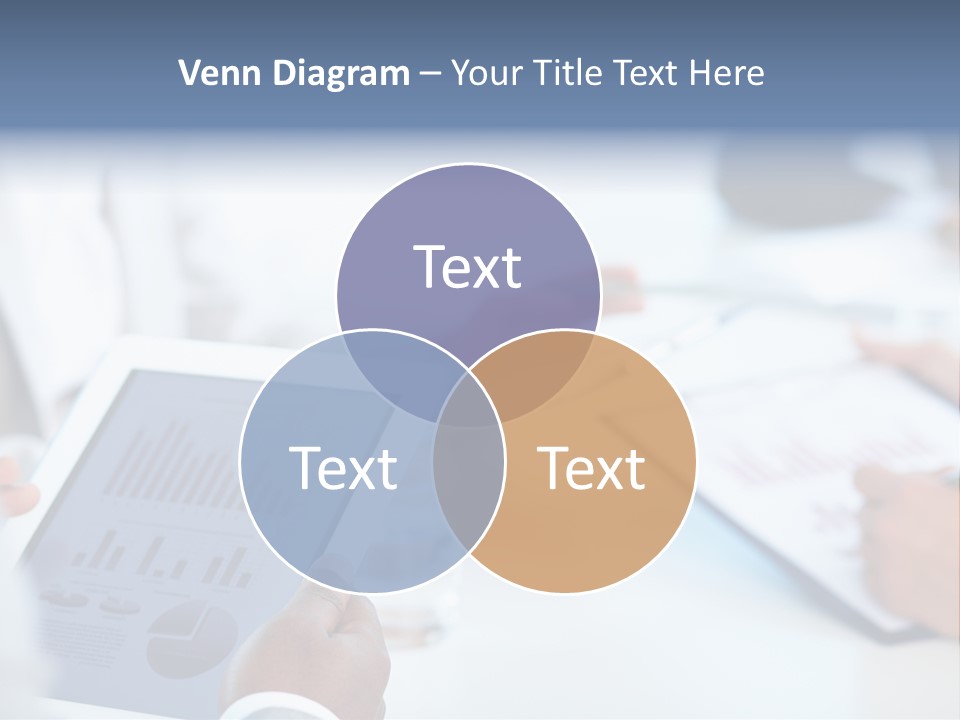 Venn Diagram – Your Title Text Here

Text

Text

Text